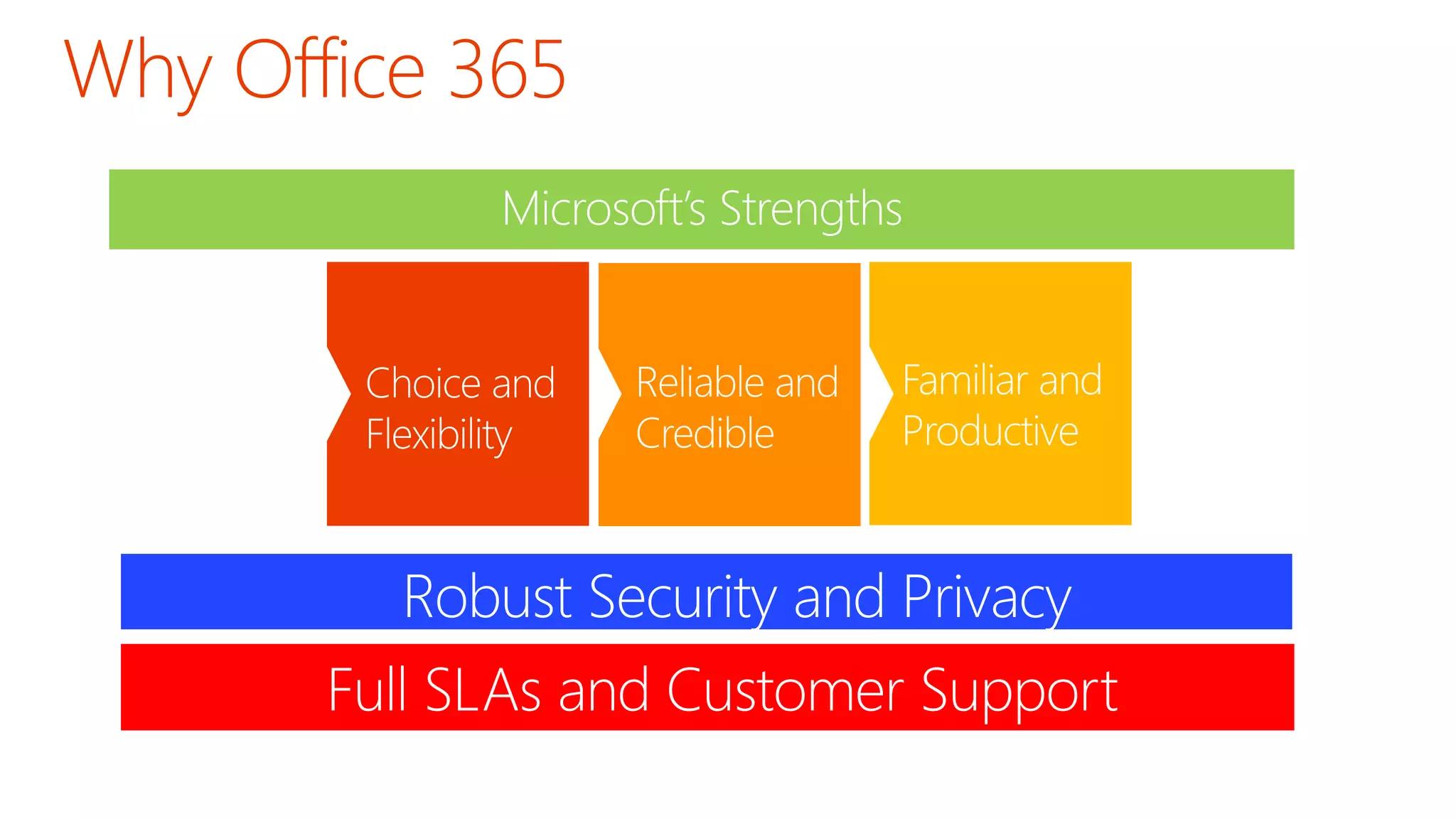 Why Office 365

Microsoft's Strengths

Choice and Flexibility

Reliable and Credible

Familiar and Productive

Robust Security and Privacy

Full SLAs and Customer Support